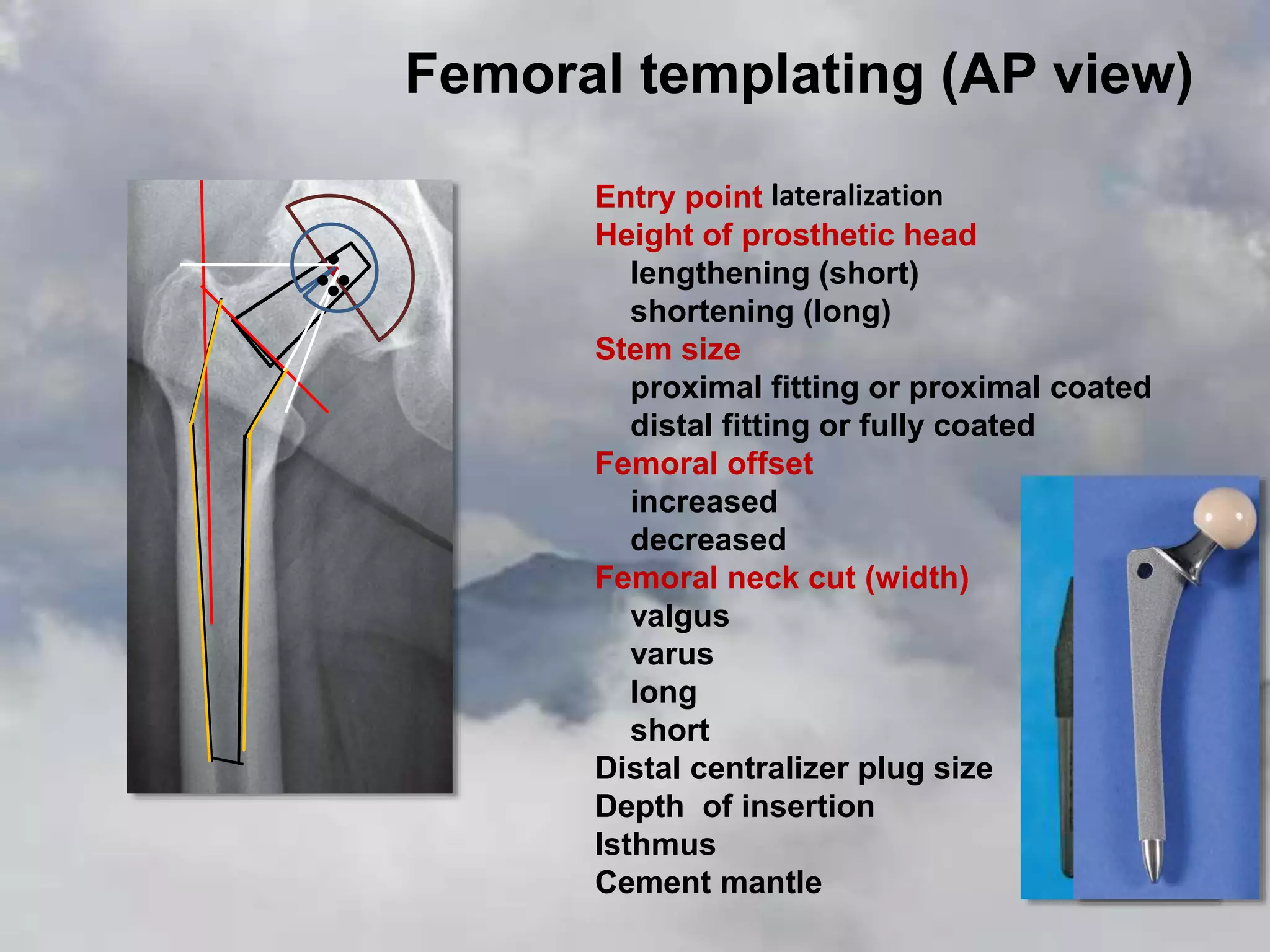 Femoral templating (AP view)

Entry point lateralization
Height of prosthetic head
lengthening (short)
shortening (long)
Stem size
proximal fitting or proximal coated
distal fitting or fully coated
Femoral offset
increased
decreased
Femoral neck cut (width)
valgus
varus
long
short
Distal centralizer plug size
Depth of insertion
Isthmus
Cement mantle